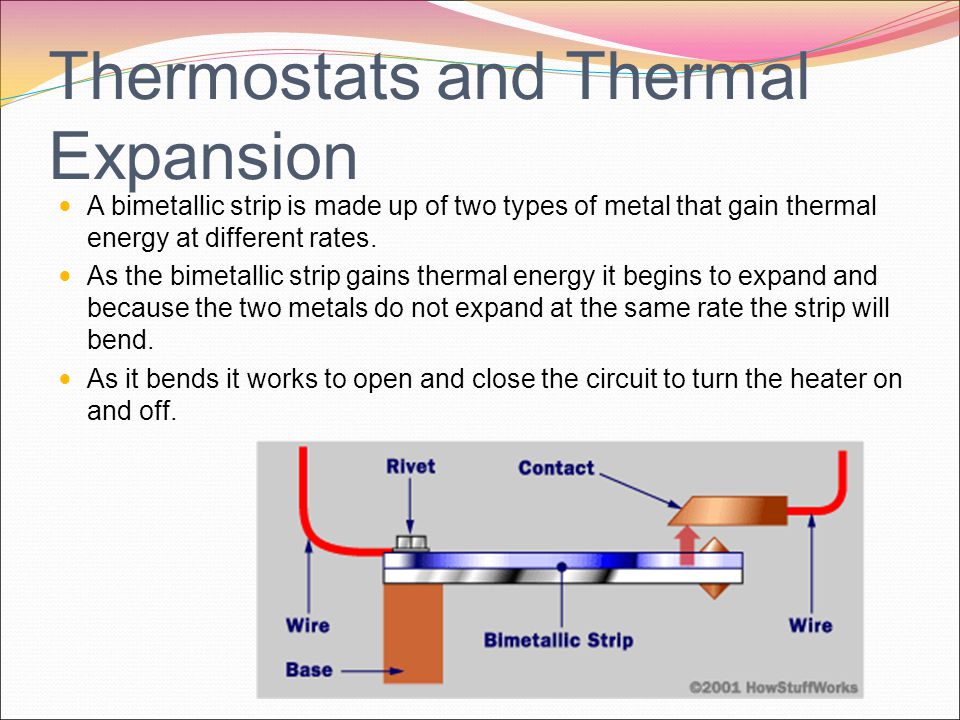 Thermostats and Thermal Expansion

A bimetallic strip is made up of two types of metal that gain thermal energy at different rates.

As the bimetallic strip gains thermal energy it begins to expand and because the two metals do not expand at the same rate the strip will bend.

As it bends it works to open and close the circuit to turn the heater on and off.

Rivet

Contact

Wire

Bimetallic Strip

Wire

Base

©2001 HowStuffWorks